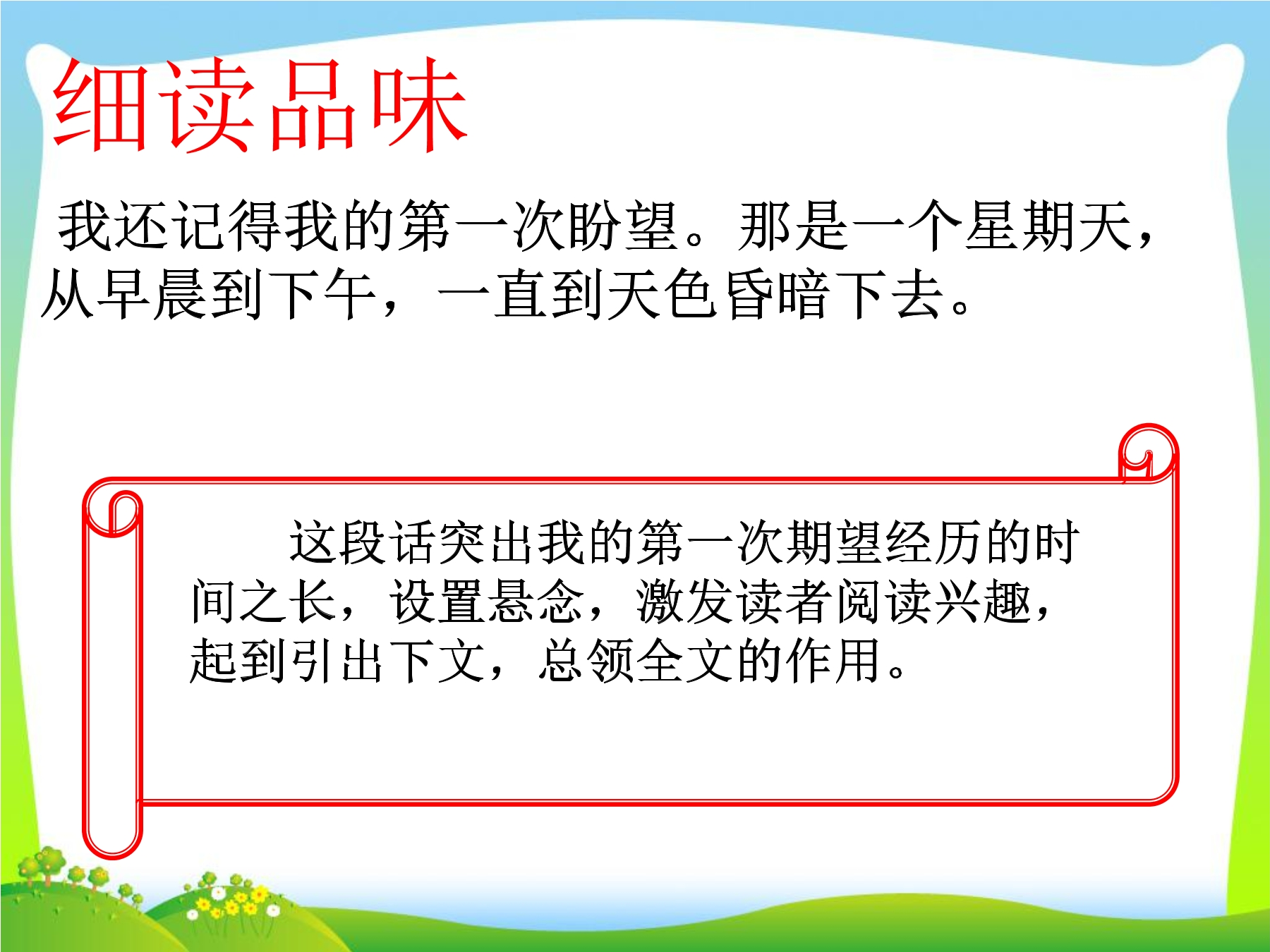 细读品味

我还记得我的第一次盼望。那是一个星期天，从早晨到下午，一直到天色昏暗下去。

这段话突出我的第一次期望经历的时间之长，设置悬念，激发读者阅读兴趣，起到引出下文，总领全文的作用。